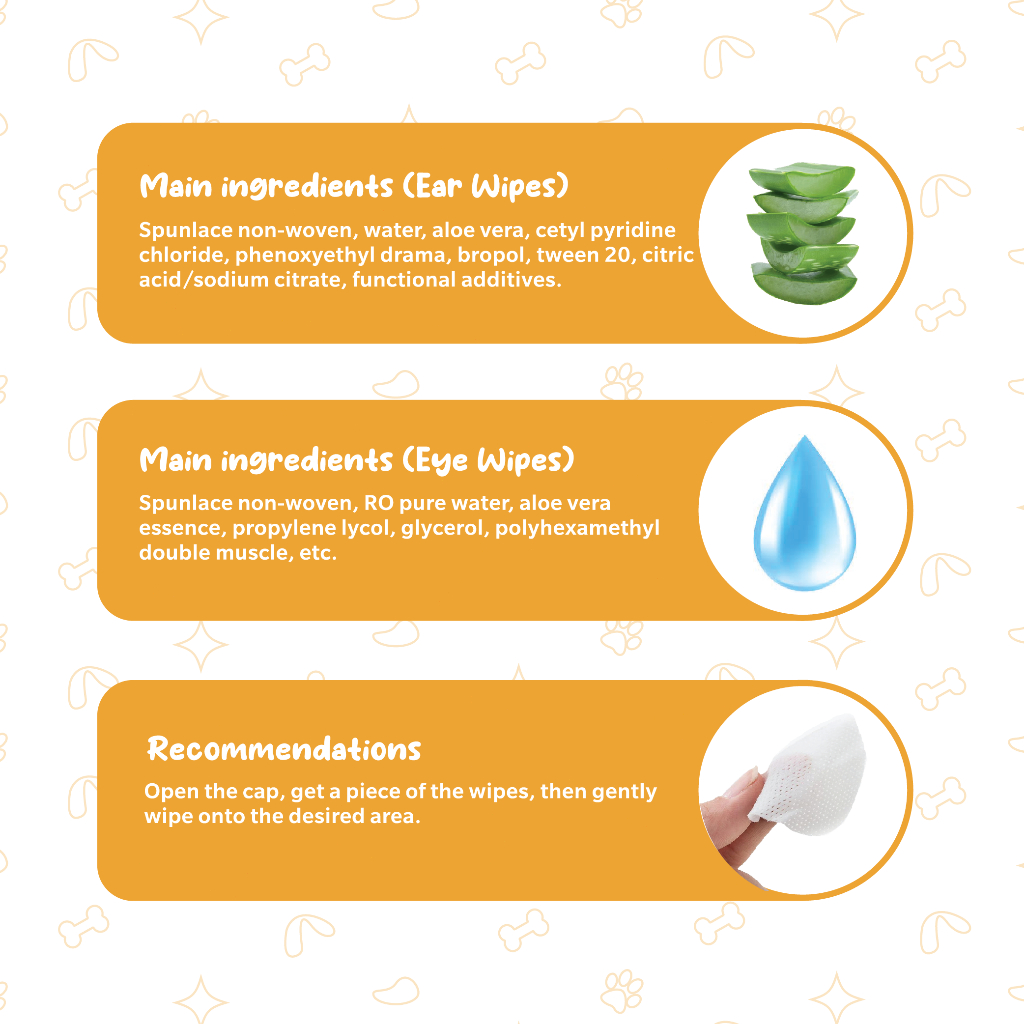 Main ingredients (Ear Wipes)

Spunlace non-woven, water, aloe vera, cetyl pyridine chloride, phenoxyethyl drama, bropol, tween 20, citric acid/sodium citrate, functional additives.

Main ingredients (Eye Wipes)

Spunlace non-woven, RO pure water, aloe vera essence, propylene lycol, glycerol, polyhexamethyl double muscle, etc.

Recommendations

Open the cap, get a piece of the wipes, then gently wipe onto the desired area.